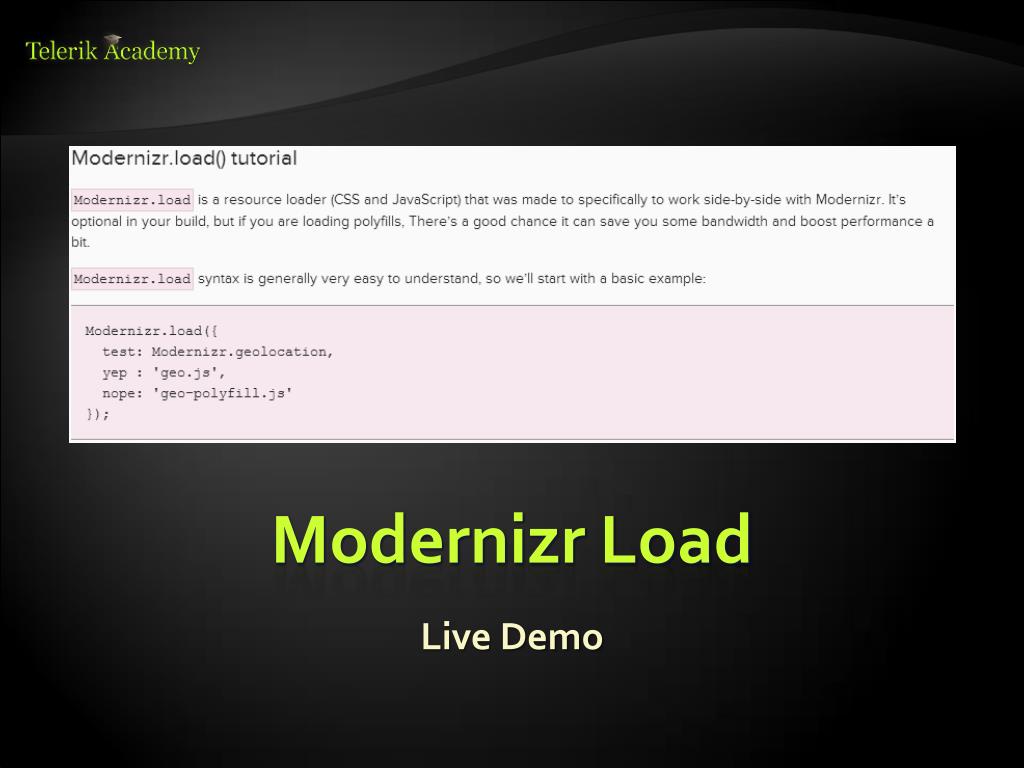 Telerik Academy

Modernizr.load() tutorial

Modernizr.load is a resource loader (CSS and JavaScript) that was made to specifically to work side-by-side with Modernizr. It's optional in your build, but if you are loading polyfills, There's a good chance it can save you some bandwidth and boost performance a bit.

Modernizr.load syntax is generally very easy to understand, so we'll start with a basic example:

Modernizr.load({
  test: Modernizr.geolocation,
  yep : 'geo.js',
  nope: 'geo-polyfill.js'
});

Modernizr Load

Live Demo